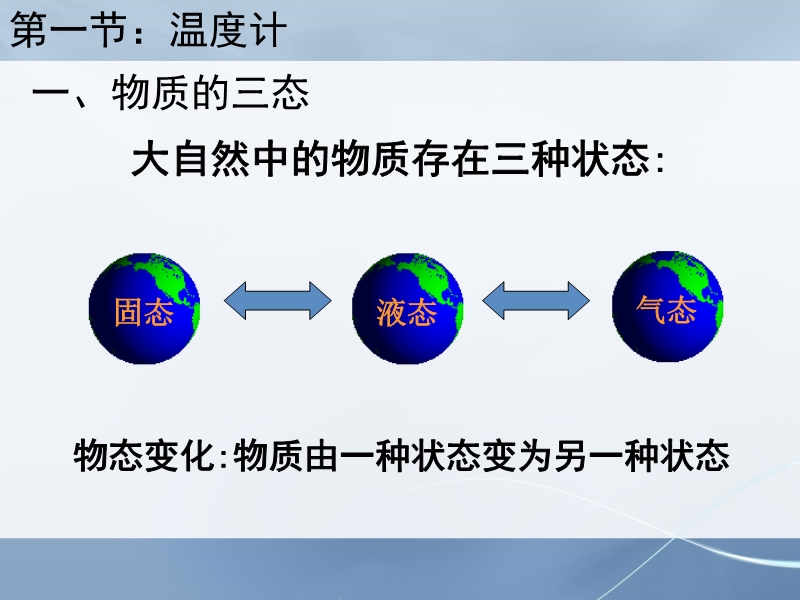 第一节：温度计

一、物质的三态

大自然中的物质存在三种状态:

固态

液态

气态

物态变化:物质由一种状态变为另一种状态